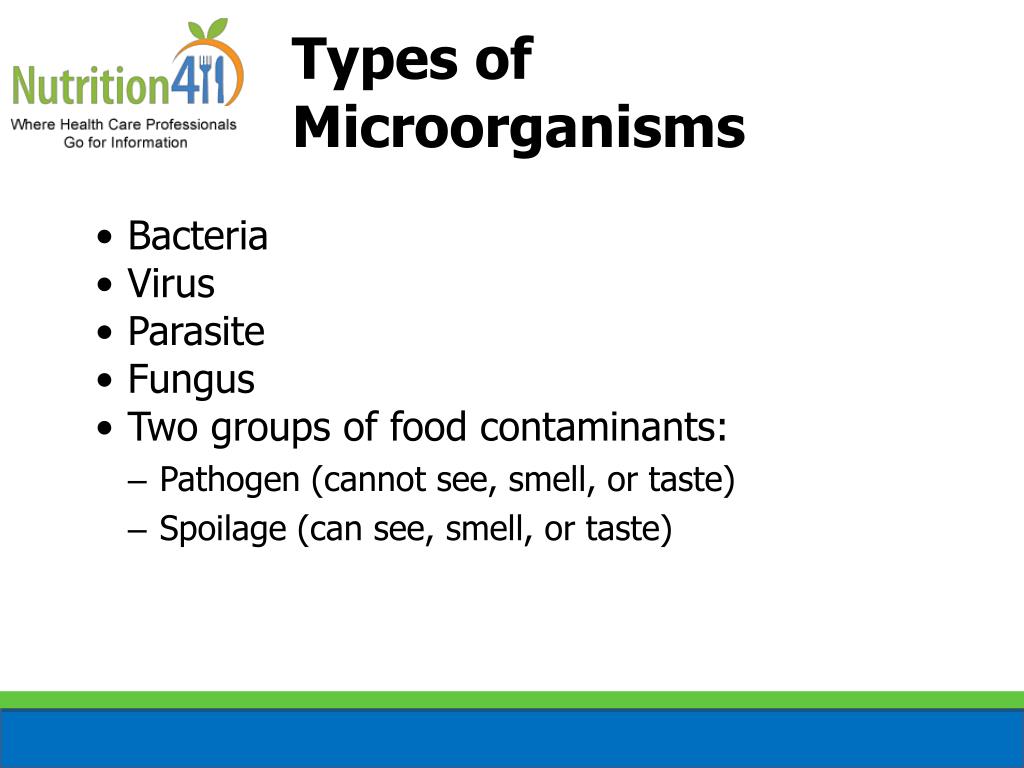 Nutrition411
Where Health Care Professionals Go for Information

Types of Microorganisms

• Bacteria
• Virus
• Parasite
• Fungus
• Two groups of food contaminants:
– Pathogen (cannot see, smell, or taste)
– Spoilage (can see, smell, or taste)